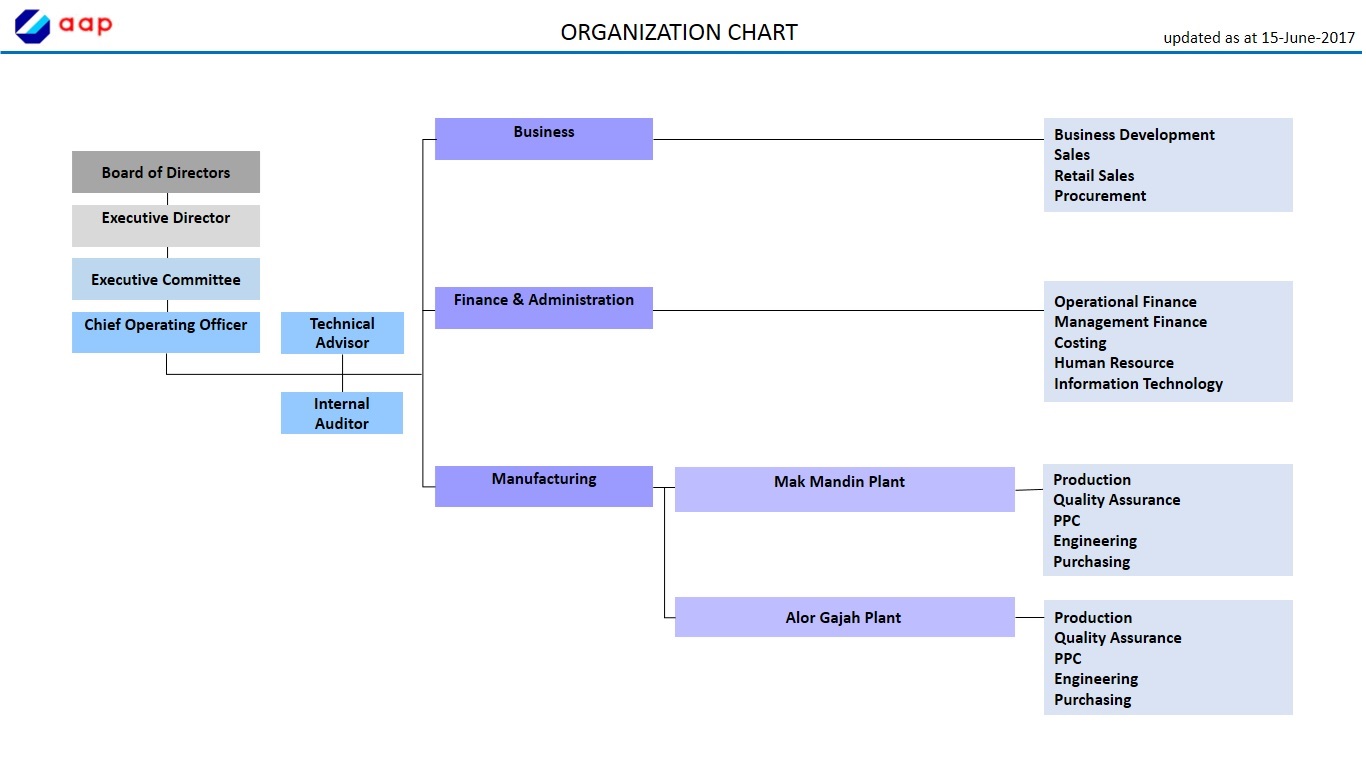 aap

ORGANIZATION CHART

updated as at 15-June-2017

Board of Directors

Executive Director

Executive Committee

Chief Operating Officer

Technical Advisor

Internal Auditor

Business

Business Development
Sales
Retail Sales
Procurement

Finance & Administration

Operational Finance
Management Finance
Costing
Human Resource
Information Technology

Manufacturing

Mak Mandin Plant

Production
Quality Assurance
PPC
Engineering
Purchasing

Alor Gajah Plant

Production
Quality Assurance
PPC
Engineering
Purchasing